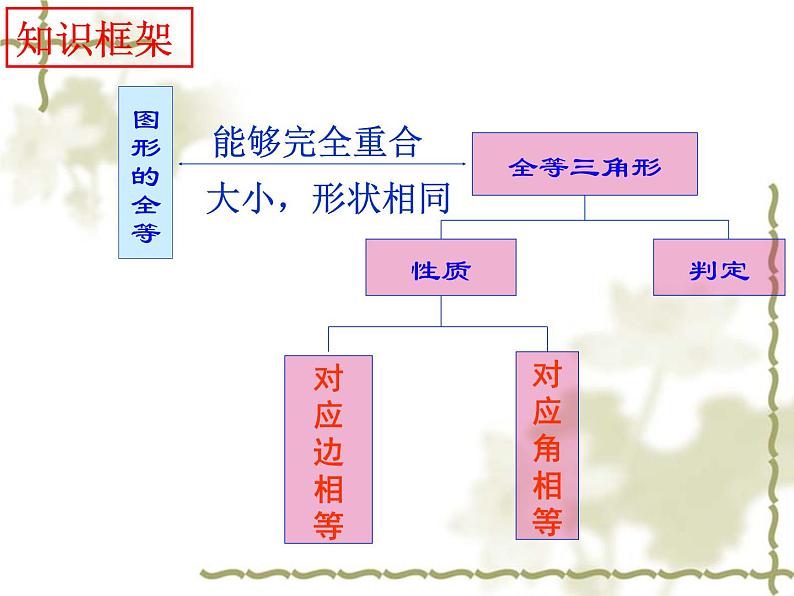 知识框架

图形的全等

能够完全重合

大小，形状相同

全等三角形

性质

判定

对应边相等

对应角相等